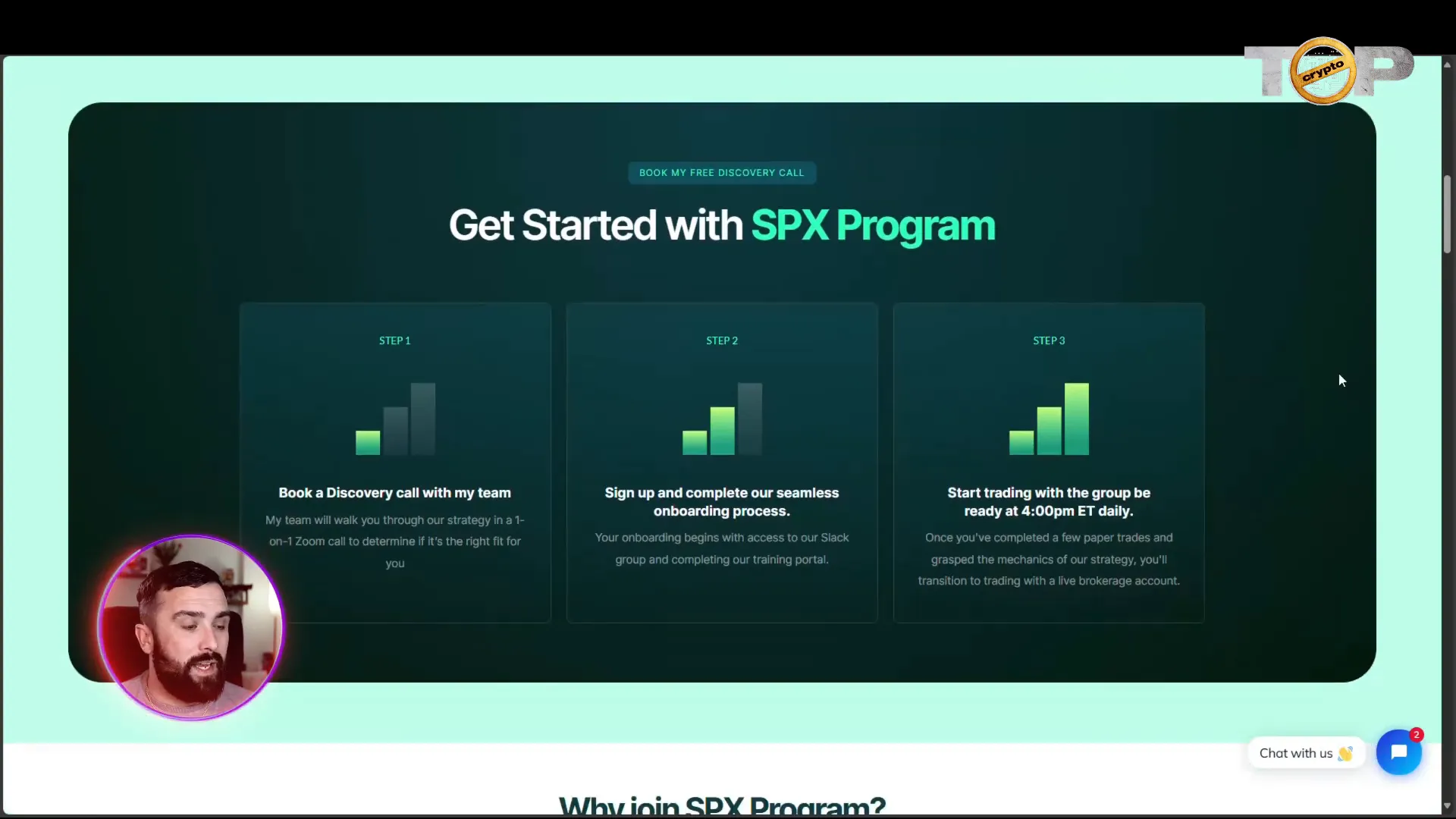 TOP crypto

BOOK MY FREE DISCOVERY CALL

Get Started with SPX Program

STEP 1

Book a Discovery call with my team

My team will walk you through our strategy in a 1-on-1 Zoom call to determine if it's the right fit for you

STEP 2

Sign up and complete our seamless onboarding process.

Your onboarding begins with access to our Slack group and completing our training portal.

STEP 3

Start trading with the group be ready at 4:00pm ET daily.

Once you've completed a few paper trades and grasped the mechanics of our strategy, you'll transition to trading with a live brokerage account.

Chat with us 👋

2

Why join SPX Program?